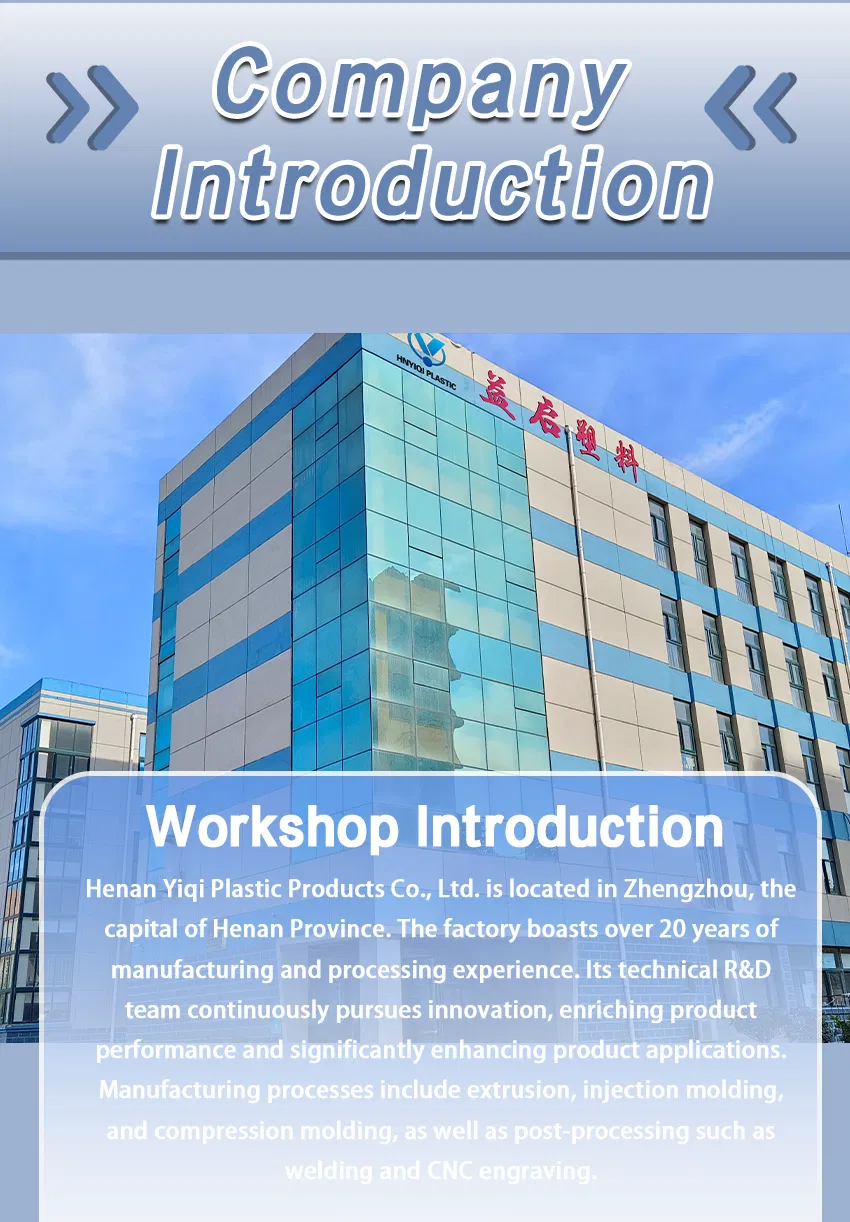 Company Introduction

HNYIQI PLASTIC

益启塑料

Workshop Introduction

Henan Yiqi Plastic Products Co., Ltd. is located in Zhengzhou, the capital of Henan Province. The factory boasts over 20 years of manufacturing and processing experience. Its technical R&D team continuously pursues innovation, enriching product performance and significantly enhancing product applications. Manufacturing processes include extrusion, injection molding, and compression molding, as well as post-processing such as welding and CNC engraving.